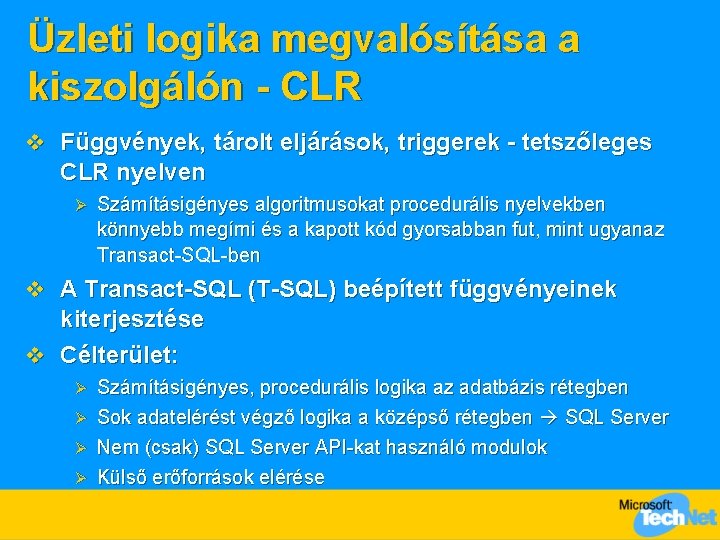 Üzleti logika megvalósítása a kiszolgálón - CLR

❖ Függvények, tárolt eljárások, triggerek - tetszőleges CLR nyelven

➢ Számításigényes algoritmusokat procedurális nyelvekben könnyebb megírni és a kapott kód gyorsabban fut, mint ugyanaz Transact-SQL-ben

❖ A Transact-SQL (T-SQL) beépített függvényeinek kiterjesztése

❖ Célterület:

➢ Számításigényes, procedurális logika az adatbázis rétegben

➢ Sok adatelérést végző logika a középső rétegben → SQL Server

➢ Nem (csak) SQL Server API-kat használó modulok

➢ Külső erőforrások elérése

Microsoft TechNet